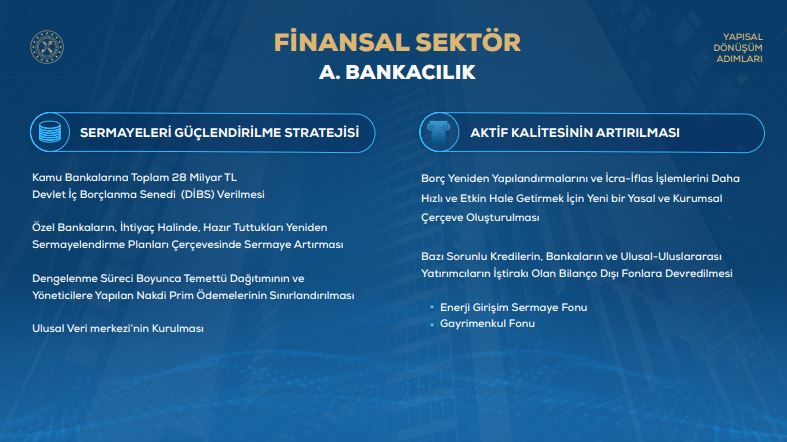 FİNANSAL SEKTÖR
A. BANKACILIK

YAPISAL
DÖNÜŞÜM
ADIMLARI

SERMAYELERİ GÜÇLENDİRİLME STRATEJİSİ

Kamu Bankalarına Toplam 28 Milyar TL Devlet İç Borçlanma Senedi (DİBS) Verilmesi

Özel Bankaların, İhtiyaç Halinde, Hazır Tuttukları Yeniden Sermayelendirme Planları Çerçevesinde Sermaye Artırması

Dengelenme Süreci Boyunca Temettü Dağıtımının ve Yöneticilere Yapılan Nakdi Prim Ödemelerinin Sınırlandırılması

Ulusal Veri merkezi'nin Kurulması

AKTİF KALİTESİNİN ARTIRILMASI

Borç Yeniden Yapılandırmalarını ve İcra-İflas İşlemlerini Daha Hızlı ve Etkin Hale Getirmek İçin Yeni bir Yasal ve Kurumsal Çerçeve Oluşturulması

Bazı Sorunlu Kredilerin, Bankaların ve Ulusal-Uluslararası Yatırımcıların İştirakı Olan Bilanço Dışı Fonlara Devredilmesi

• Enerji Girişim Sermaye Fonu
• Gayrimenkul Fonu